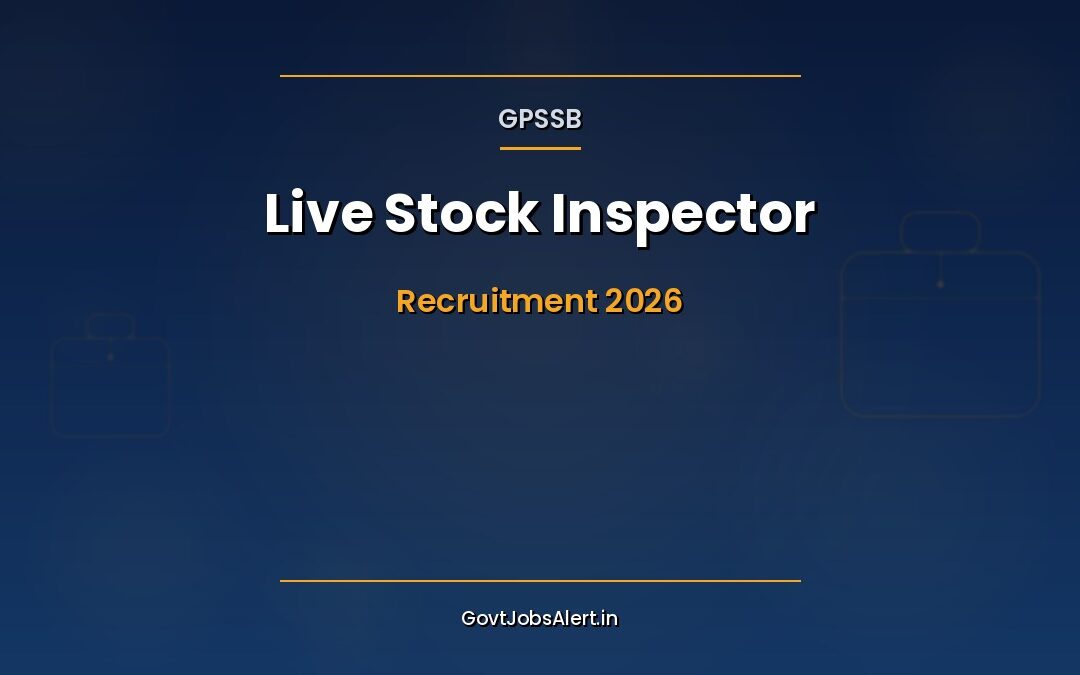 GPSSB

Live Stock Inspector

Recruitment 2026

GovtJobsAlert.in